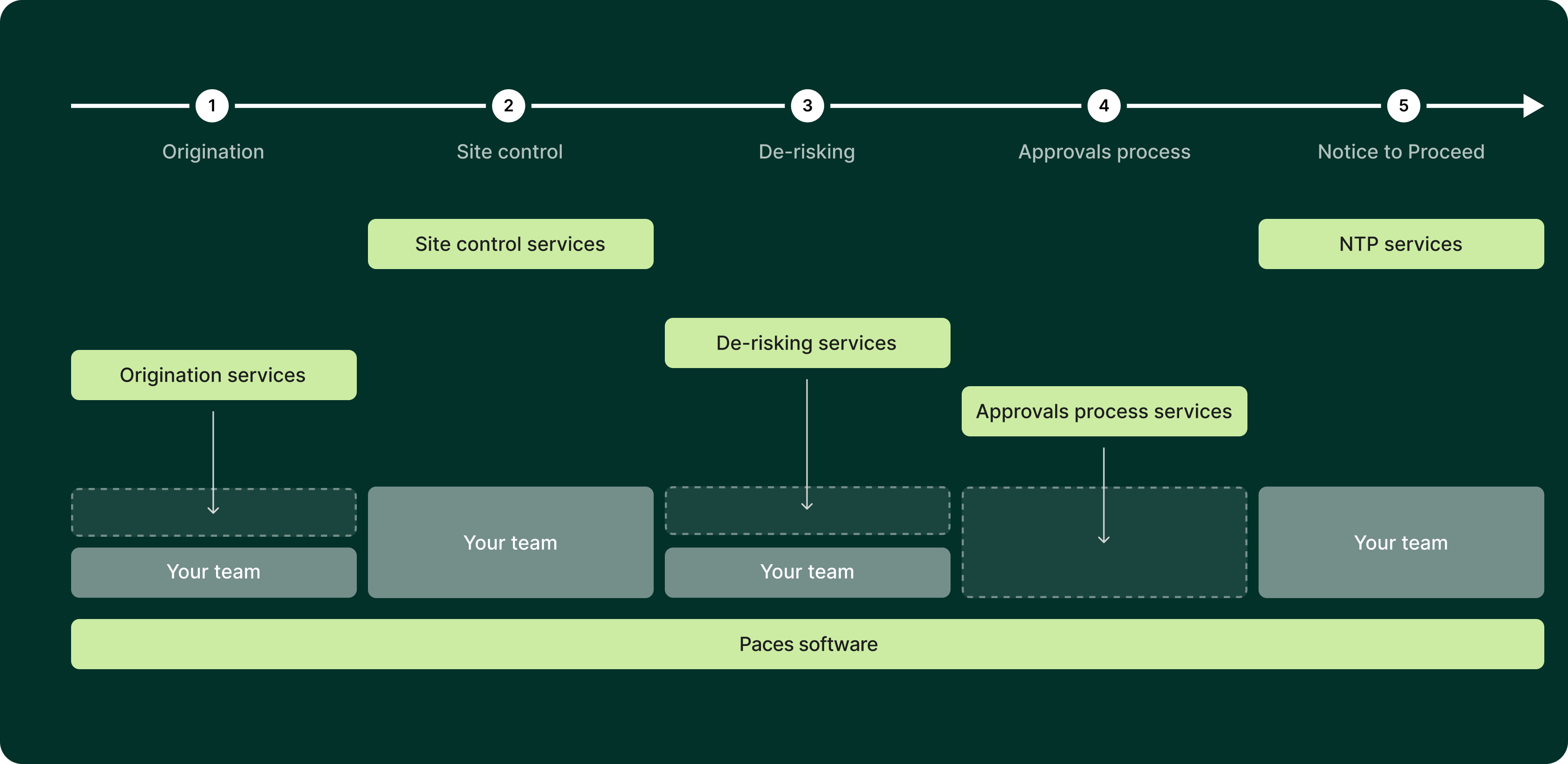 1
Origination

2
Site control

3
De-risking

4
Approvals process

5
Notice to Proceed

Site control services

NTP services

De-risking services

Origination services

Approvals process services

Your team

Your team

Your team

Your team

Paces software